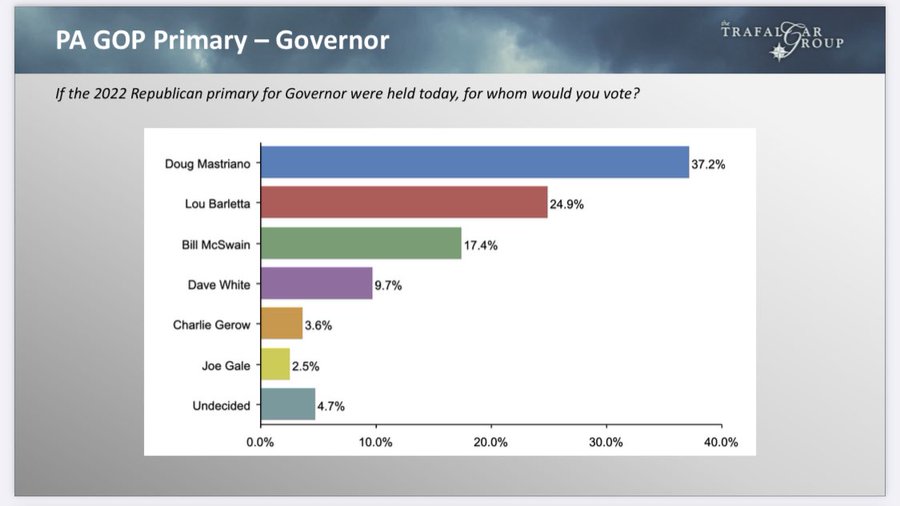 PA GOP Primary – Governor

the TRAFALGAR GROUP

If the 2022 Republican primary for Governor were held today, for whom would you vote?

Doug Mastriano 37.2%
Lou Barletta 24.9%
Bill McSwain 17.4%
Dave White 9.7%
Charlie Gerow 3.6%
Joe Gale 2.5%
Undecided 4.7%

0.0% 10.0% 20.0% 30.0% 40.0%